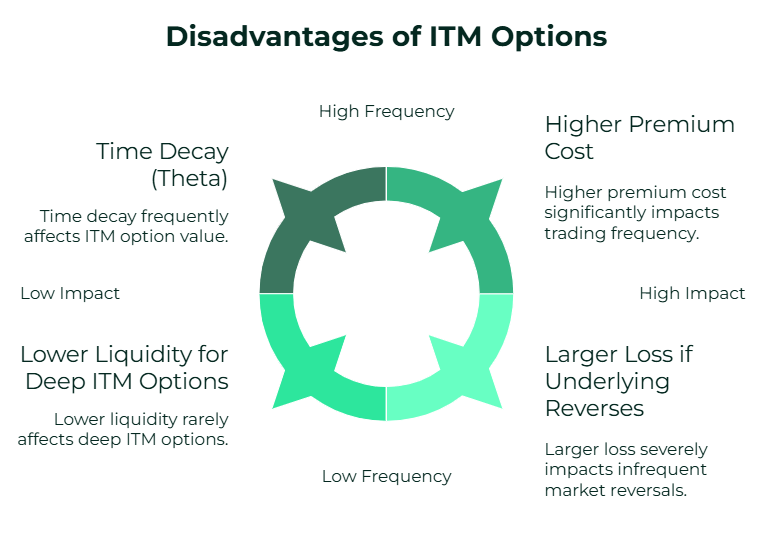 Disadvantages of ITM Options

High Frequency

Time Decay (Theta)

Time decay frequently affects ITM option value.

Higher Premium Cost

Higher premium cost significantly impacts trading frequency.

Low Impact

High Impact

Lower Liquidity for Deep ITM Options

Lower liquidity rarely affects deep ITM options.

Larger Loss if Underlying Reverses

Larger loss severely impacts infrequent market reversals.

Low Frequency